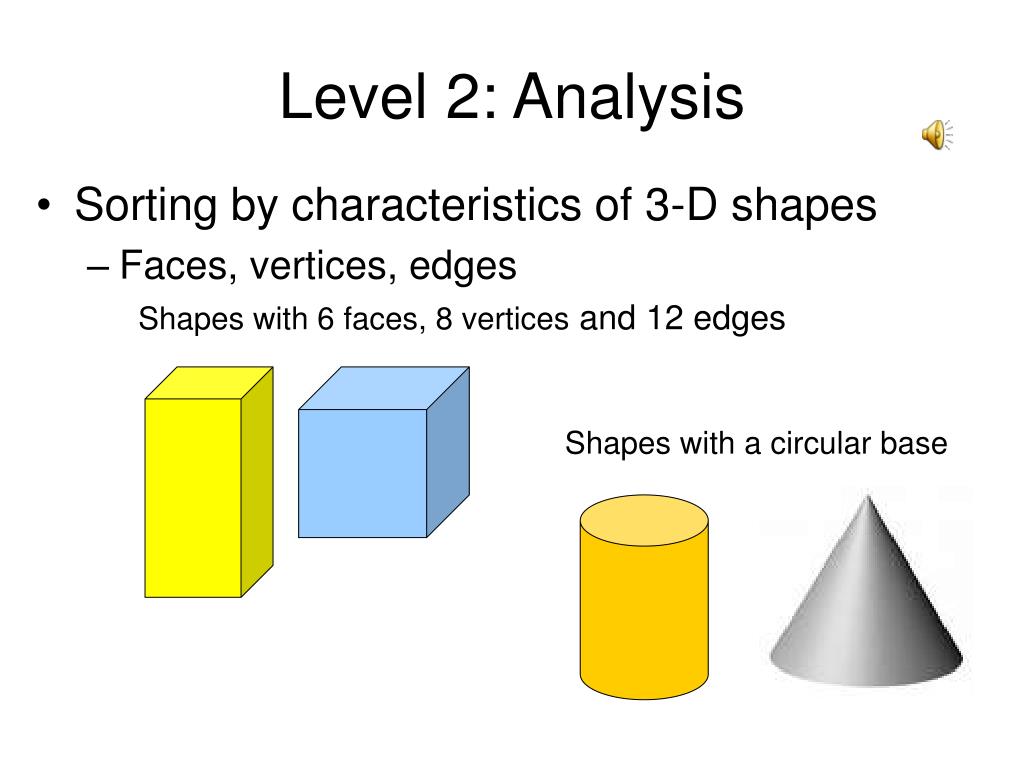 Level 2: Analysis

• Sorting by characteristics of 3-D shapes
– Faces, vertices, edges
Shapes with 6 faces, 8 vertices and 12 edges

Shapes with a circular base